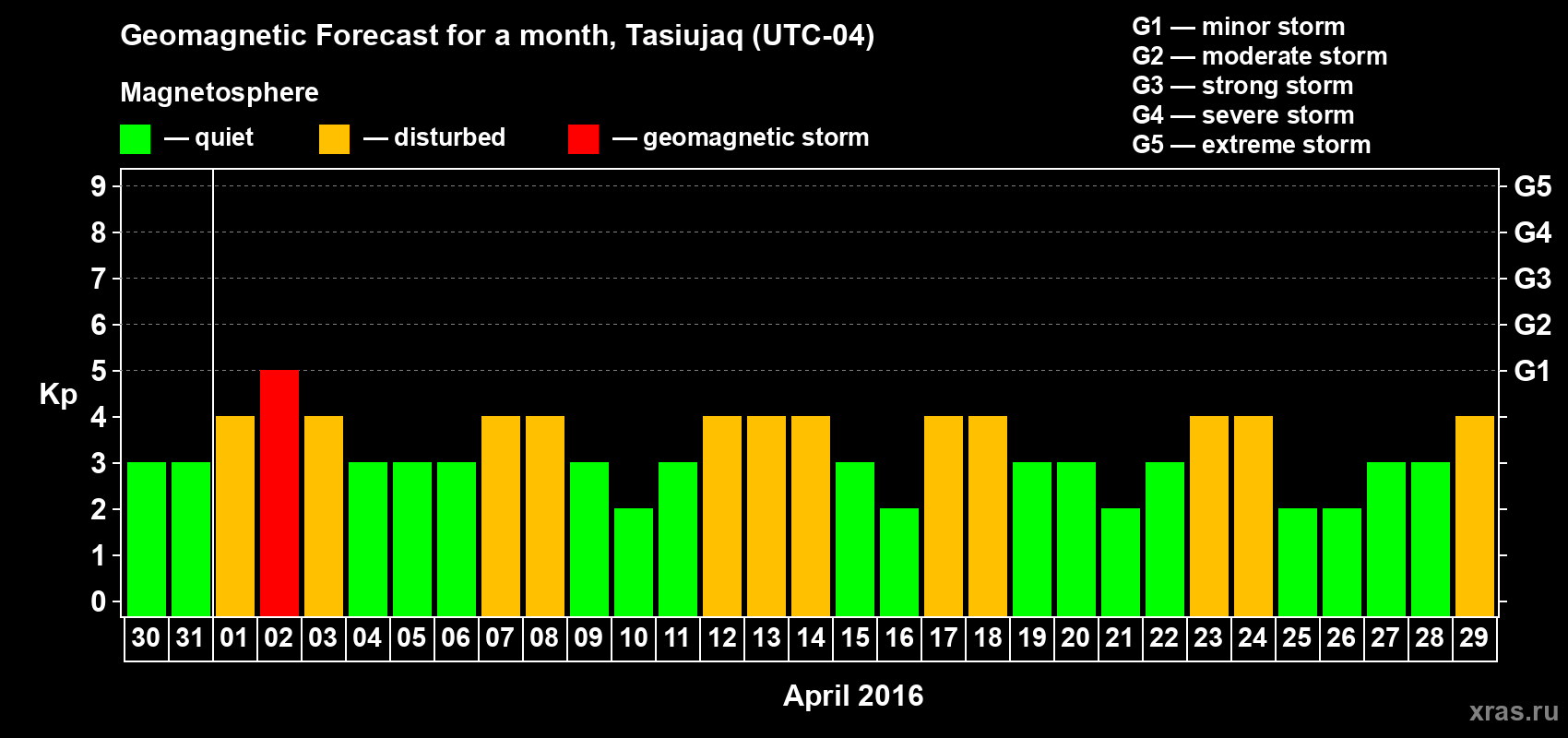 Geomagnetic Forecast for a month, Tasiujaq (UTC-04)

Magnetosphere

— quiet — disturbed — geomagnetic storm

G1 — minor storm
G2 — moderate storm
G3 — strong storm
G4 — severe storm
G5 — extreme storm

Kp

9 8 7 6 5 4 3 2 1 0

G5 G4 G3 G2 G1

30 31 01 02 03 04 05 06 07 08 09 10 11 12 13 14 15 16 17 18 19 20 21 22 23 24 25 26 27 28 29

April 2016

xras.ru